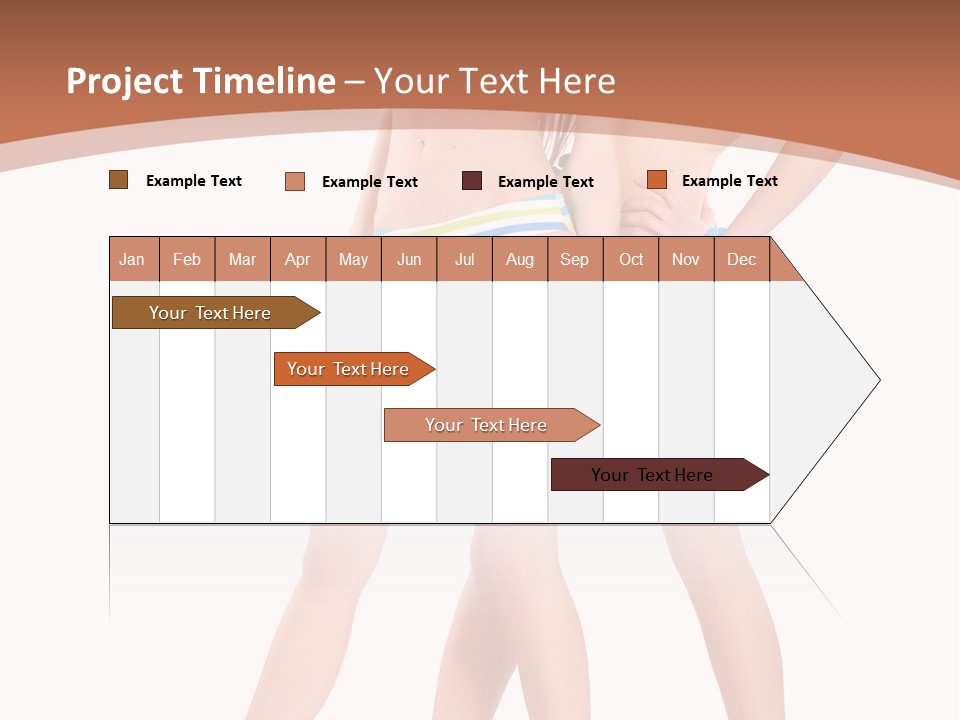 Project Timeline – Your Text Here

Example Text Example Text Example Text Example Text

| Jan | Feb | Mar | Apr | May | Jun | Jul | Aug | Sep | Oct | Nov | Dec |
|---|---|---|---|---|---|---|---|---|---|---|---|

Your Text Here

Your Text Here

Your Text Here

Your Text Here